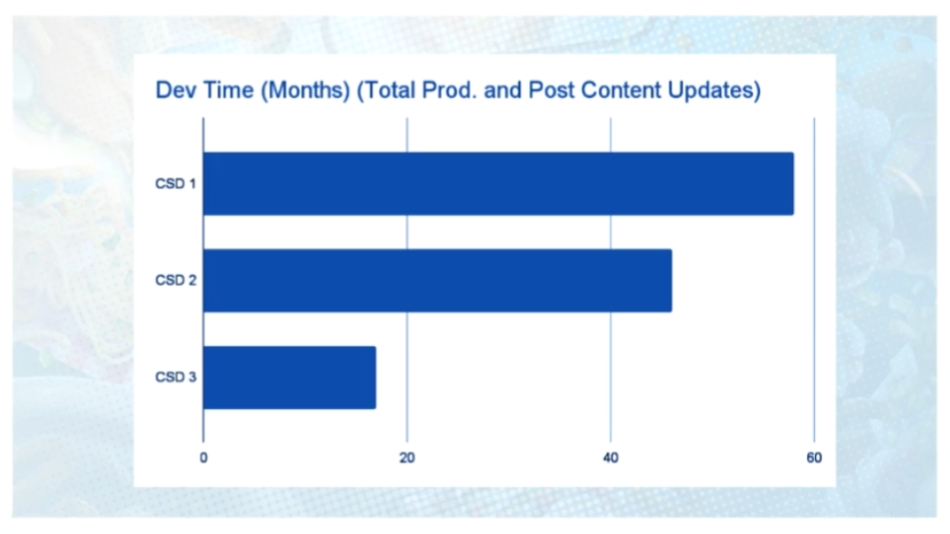 Dev Time (Months) (Total Prod. and Post Content Updates)

CSD 1
CSD 2
CSD 3

0
20
40
60